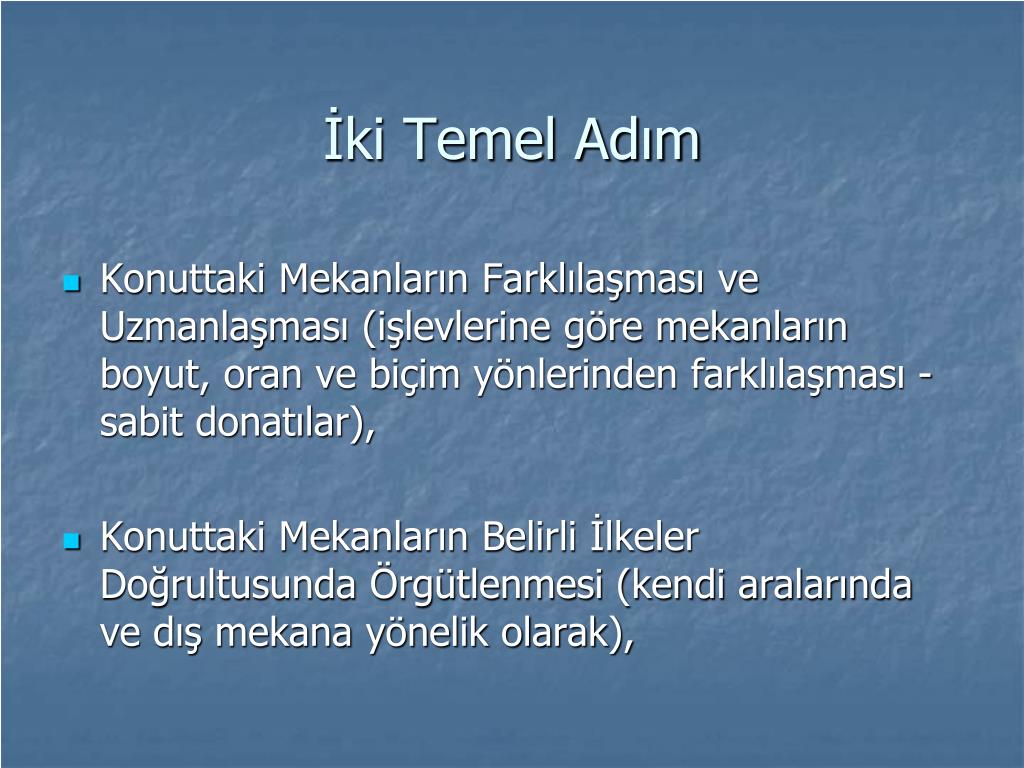 İki Temel Adım

Konuttaki Mekanların Farklılaşması ve Uzmanlaşması (işlevlerine göre mekanların boyut, oran ve biçim yönlerinden farklılaşması - sabit donatılar),

Konuttaki Mekanların Belirli İlkeler Doğrultusunda Örgütlenmesi (kendi aralarında ve dış mekana yönelik olarak),